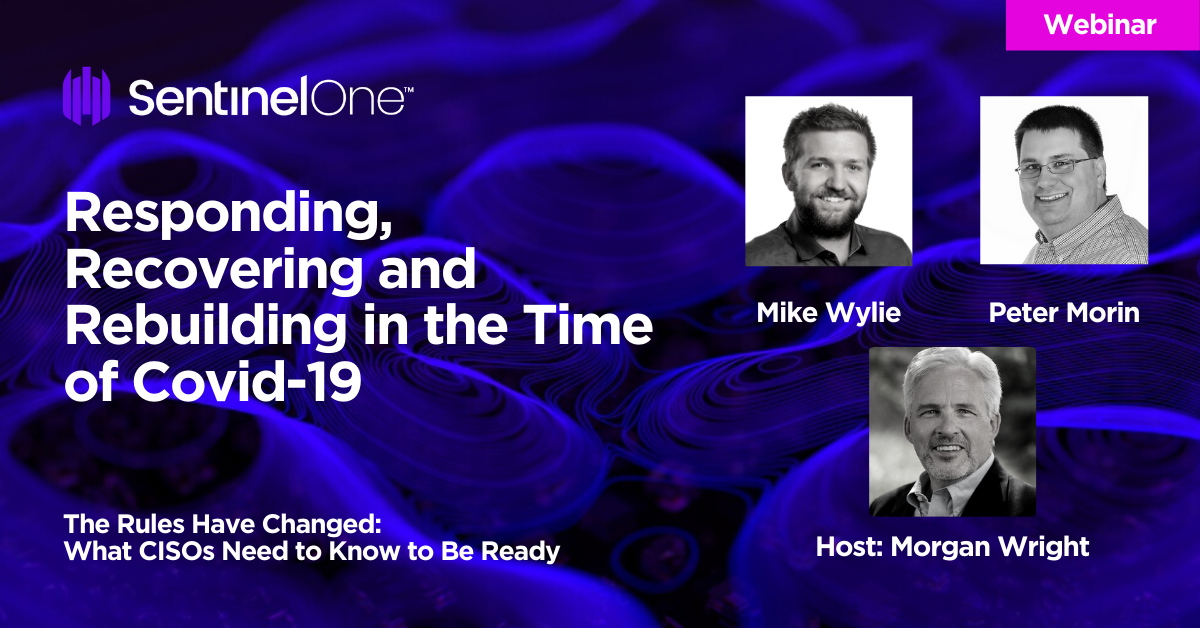 Webinar

SentinelOne™

Responding, Recovering and Rebuilding in the Time of Covid-19

The Rules Have Changed: What CISOs Need to Know to Be Ready

Mike Wylie

Peter Morin

Host: Morgan Wright